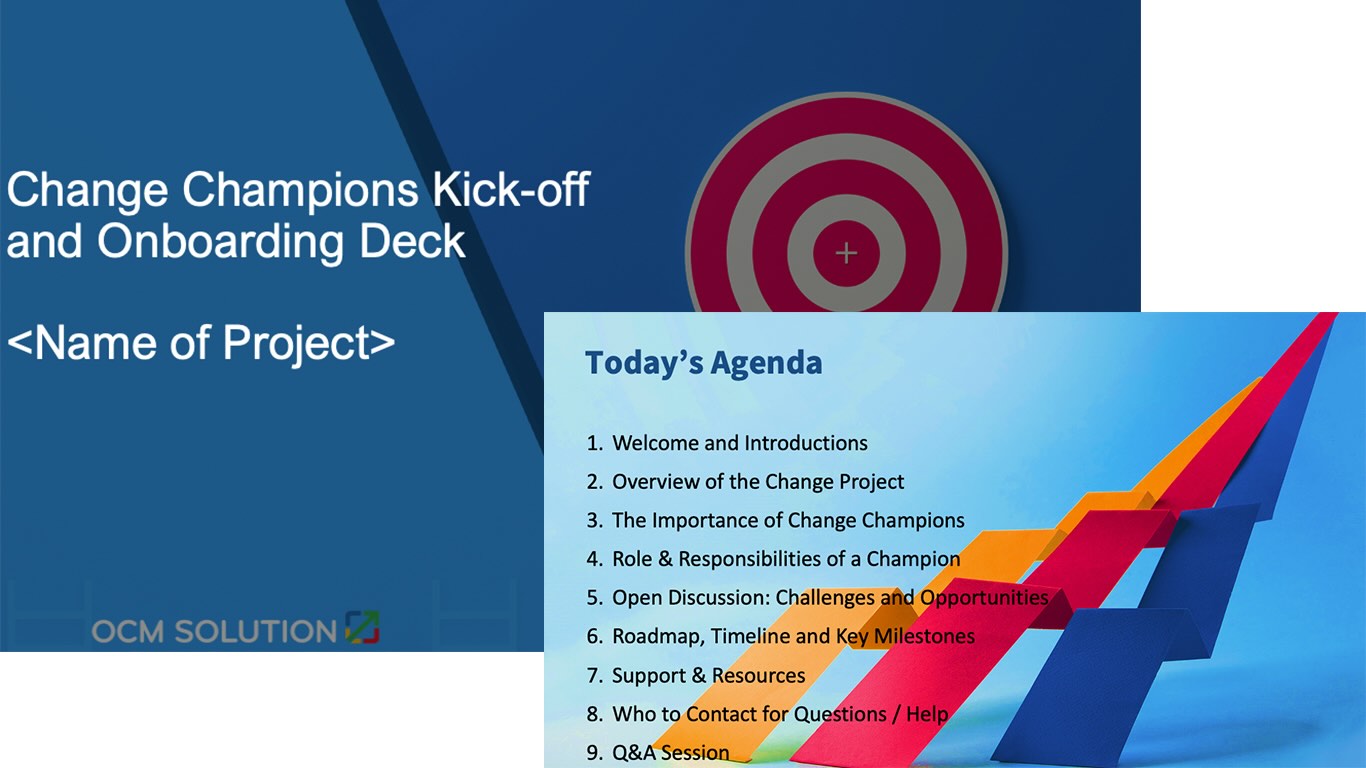 Change Champions Kick-off and Onboarding Deck

<Name of Project>

OCM SOLUTION

Today's Agenda

1. Welcome and Introductions
2. Overview of the Change Project
3. The Importance of Change Champions
4. Role & Responsibilities of a Champion
5. Open Discussion: Challenges and Opportunities
6. Roadmap, Timeline and Key Milestones
7. Support & Resources
8. Who to Contact for Questions / Help
9. Q&A Session